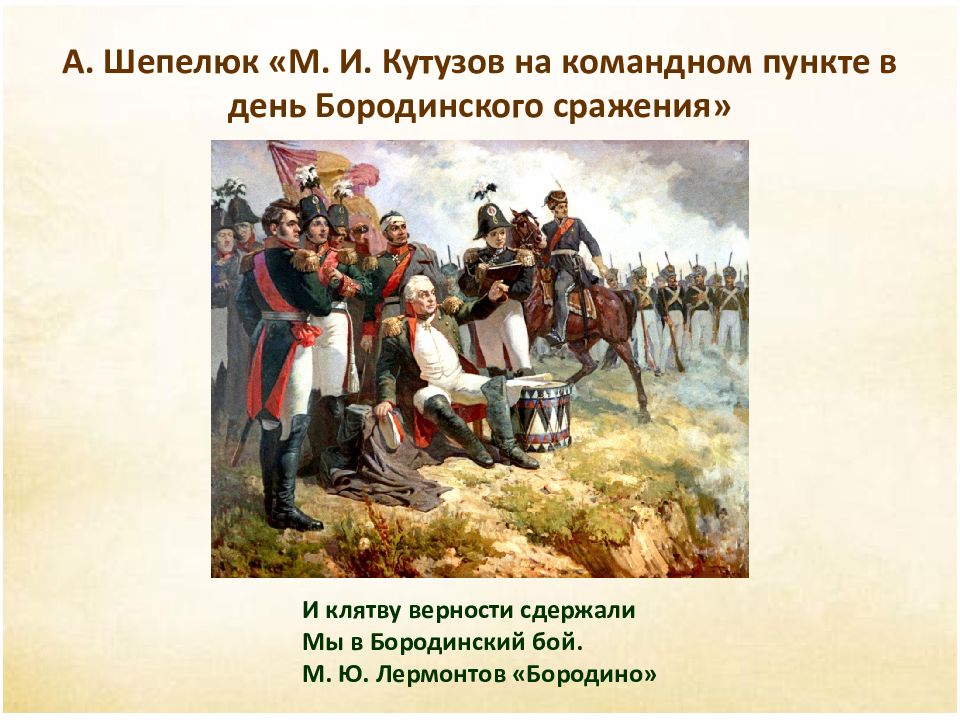 А. Шепелюк «М. И. Кутузов на командном пункте в день Бородинского сражения»

И клятву верности сдержали
Мы в Бородинский бой.
М. Ю. Лермонтов «Бородино»